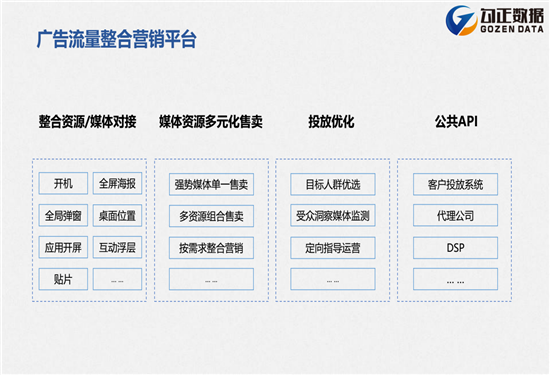 勾正数据
GOZEN DATA

广告流量整合营销平台

整合资源/媒体对接

开机

全屏海报

全局弹窗

桌面位置

应用开屏

互动浮层

贴片

... ...

媒体资源多元化售卖

强势媒体单一售卖

多资源组合售卖

按需求整合营销

... ...

投放优化

目标人群优选

受众洞察媒体监测

定向指导运营

... ...

公共API

客户投放系统

代理公司

DSP

... ...